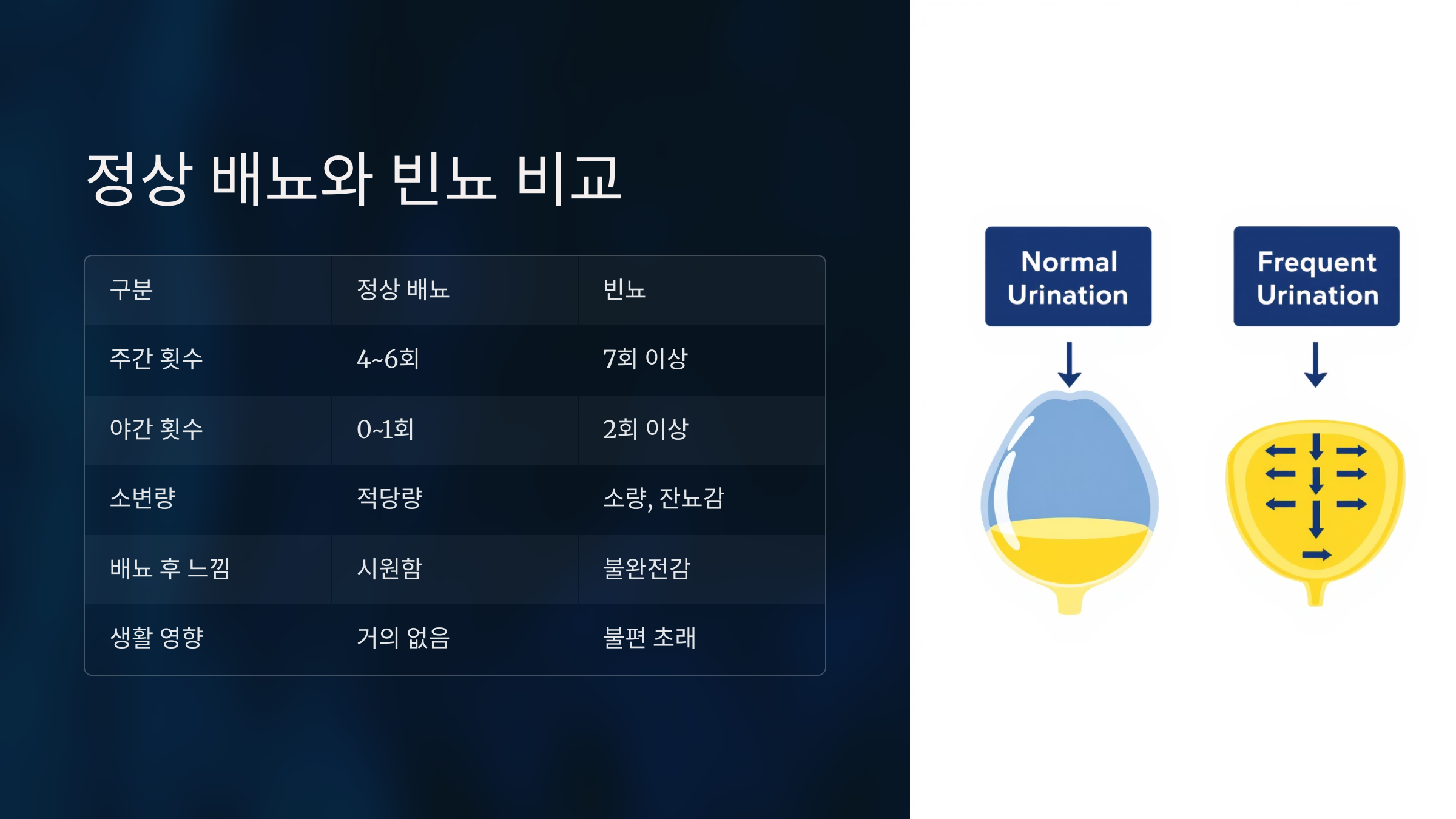 정상 배뇨와 빈뇨 비교

| 구분 | 정상 배뇨 | 빈뇨 |
|---|---|---|
| 주간 횟수 | 4~6회 | 7회 이상 |
| 야간 횟수 | 0~1회 | 2회 이상 |
| 소변량 | 적당량 | 소량, 잔뇨감 |
| 배뇨 후 느낌 | 시원함 | 불완전감 |
| 생활 영향 | 거의 없음 | 불편 초래 |

Normal Urination

Frequent Urination